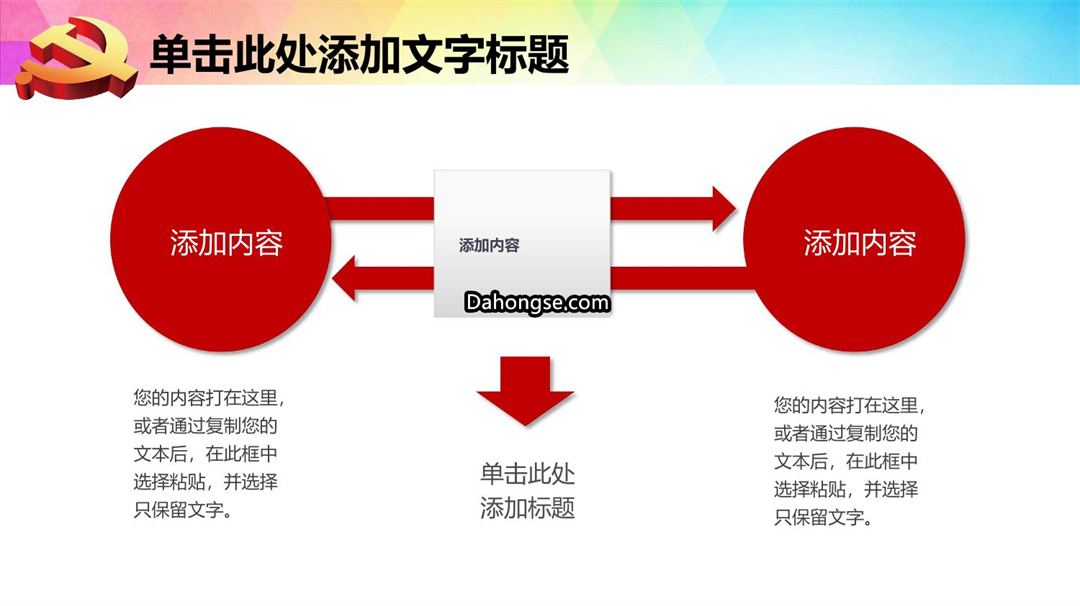 单击此处添加文字标题

添加内容

添加内容

Dahongse.com

添加内容

您的内容打在这里，或者通过复制您的文本后，在此框中选择粘贴，并选择只保留文字。

单击此处添加标题

您的内容打在这里，或者通过复制您的文本后，在此框中选择粘贴，并选择只保留文字。